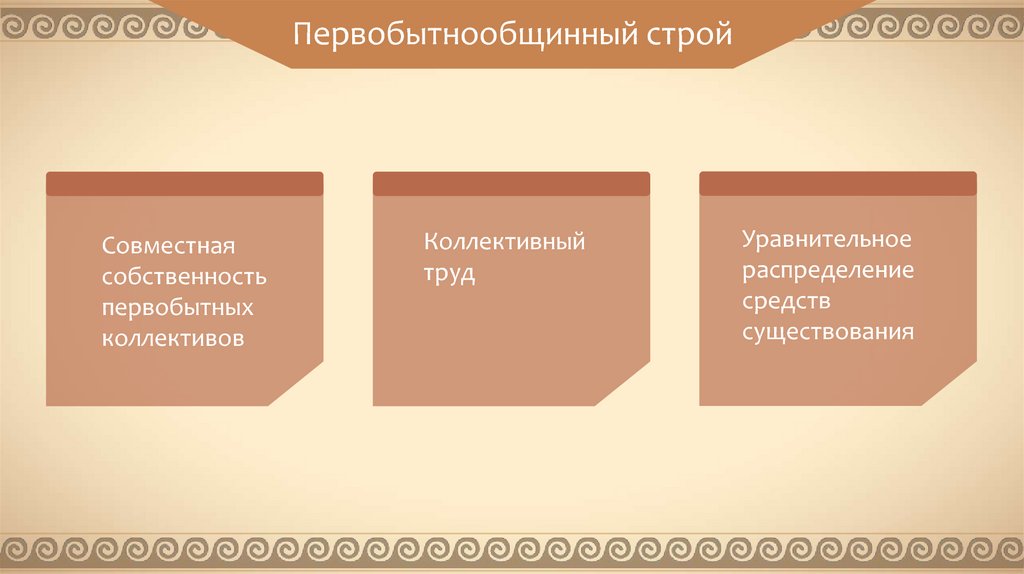 Первобытнообщинный строй

Совместная собственность первобытных коллективов

Коллективный труд

Уравнительное распределение средств существования